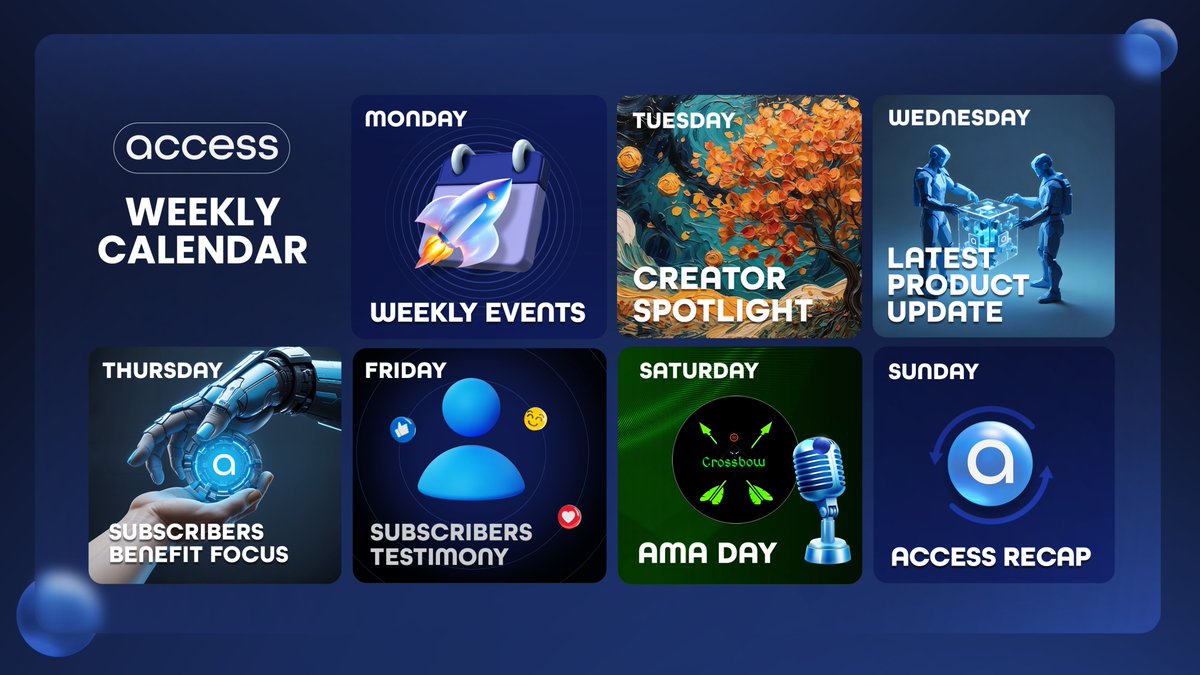 access

WEEKLY CALENDAR

MONDAY

WEEKLY EVENTS

TUESDAY

CREATOR SPOTLIGHT

WEDNESDAY

LATEST PRODUCT UPDATE

THURSDAY

a

SUBSCRIBERS BENEFIT FOCUS

FRIDAY

SUBSCRIBERS TESTIMONY

SATURDAY

Crossbow

AMA DAY

SUNDAY

a

ACCESS RECAP